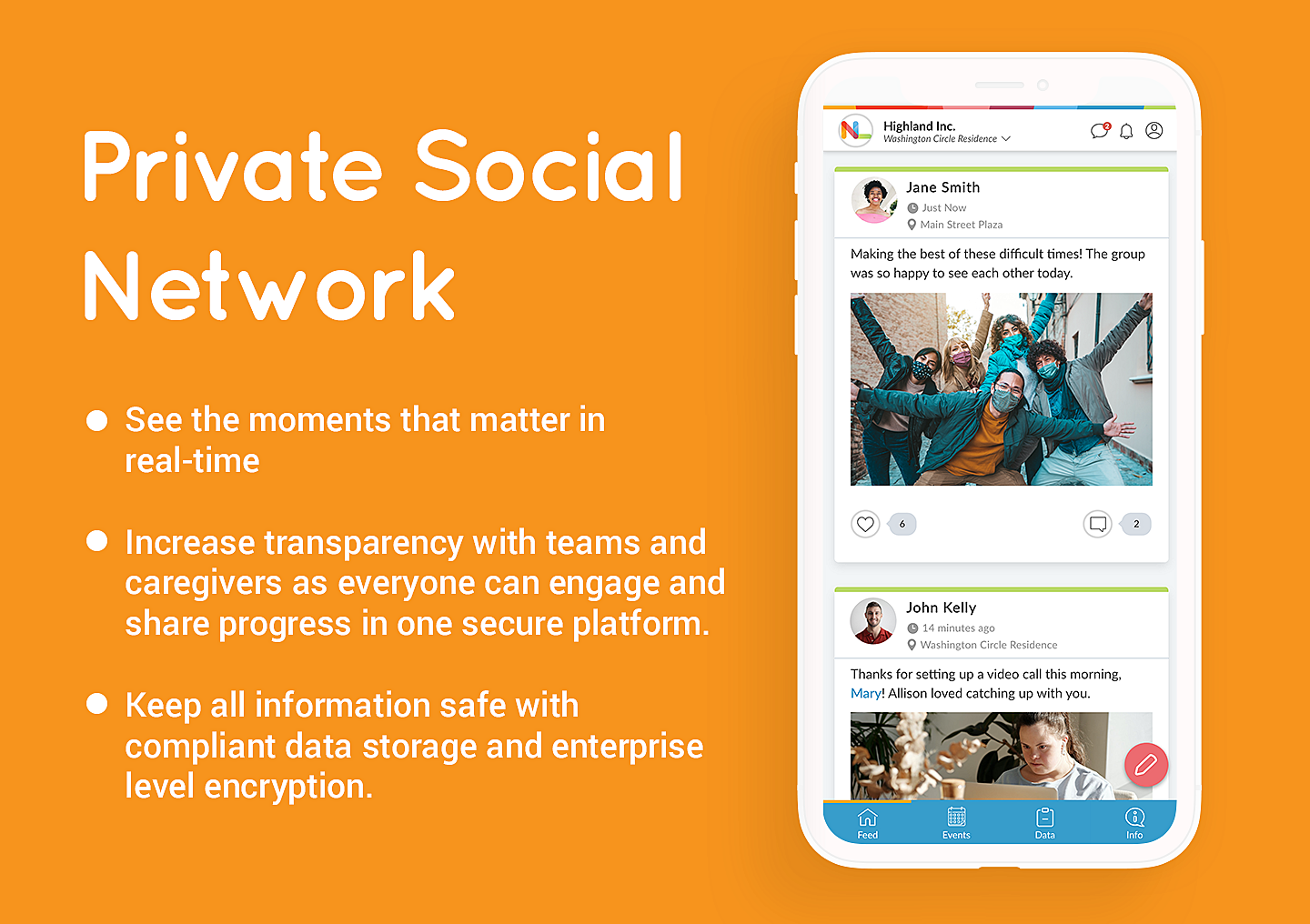 Private Social Network

See the moments that matter in real-time

Increase transparency with teams and caregivers as everyone can engage and share progress in one secure platform.

Keep all information safe with compliant data storage and enterprise level encryption.

Highland Inc.
Washington Circle Residence

2

Jane Smith
Just Now
Main Street Plaza

Making the best of these difficult times! The group was so happy to see each other today.

6
2

John Kelly
14 minutes ago
Washington Circle Residence

Thanks for setting up a video call this morning, Mary! Allison loved catching up with you.

Feed
Events
Data
Info